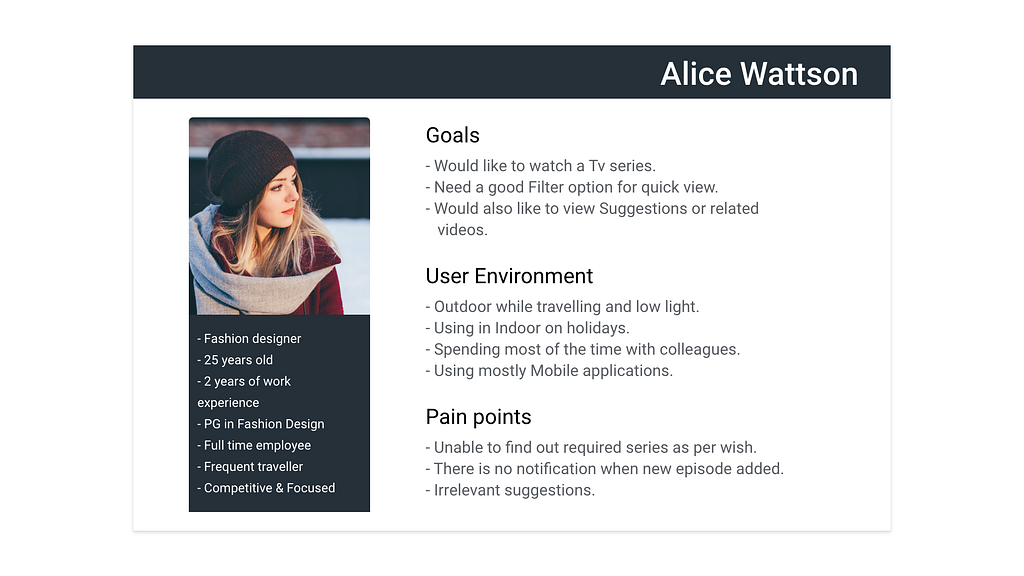 Alice Wattson

- Fashion designer
- 25 years old
- 2 years of work experience
- PG in Fashion Design
- Full time employee
- Frequent traveller
- Competitive & Focused

Goals

- Would like to watch a Tv series.
- Need a good Filter option for quick view.
- Would also like to view Suggestions or related videos.

User Environment

- Outdoor while travelling and low light.
- Using in Indoor on holidays.
- Spending most of the time with colleagues.
- Using mostly Mobile applications.

Pain points

- Unable to find out required series as per wish.
- There is no notification when new episode added.
- Irrelevant suggestions.